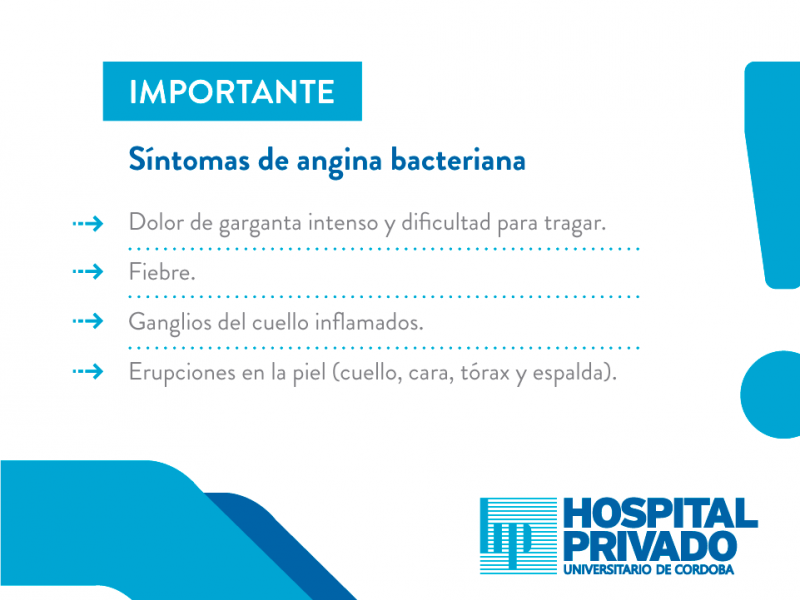 IMPORTANTE

Síntomas de angina bacteriana

Dolor de garganta intenso y dificultad para tragar.

Fiebre.

Ganglios del cuello inflamados.

Erupciones en la piel (cuello, cara, tórax y espalda).

hp HOSPITAL PRIVADO
UNIVERSITARIO DE CORDOBA